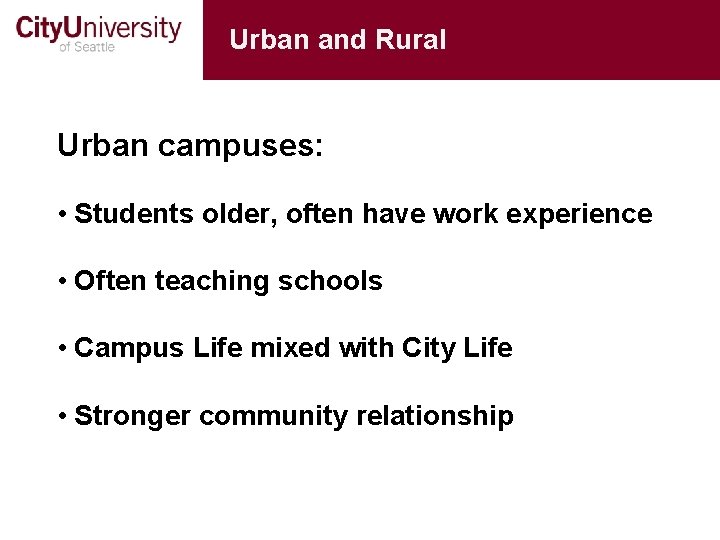 CityUniversity
of Seattle

Urban and Rural

Urban campuses:

• Students older, often have work experience

• Often teaching schools

• Campus Life mixed with City Life

• Stronger community relationship